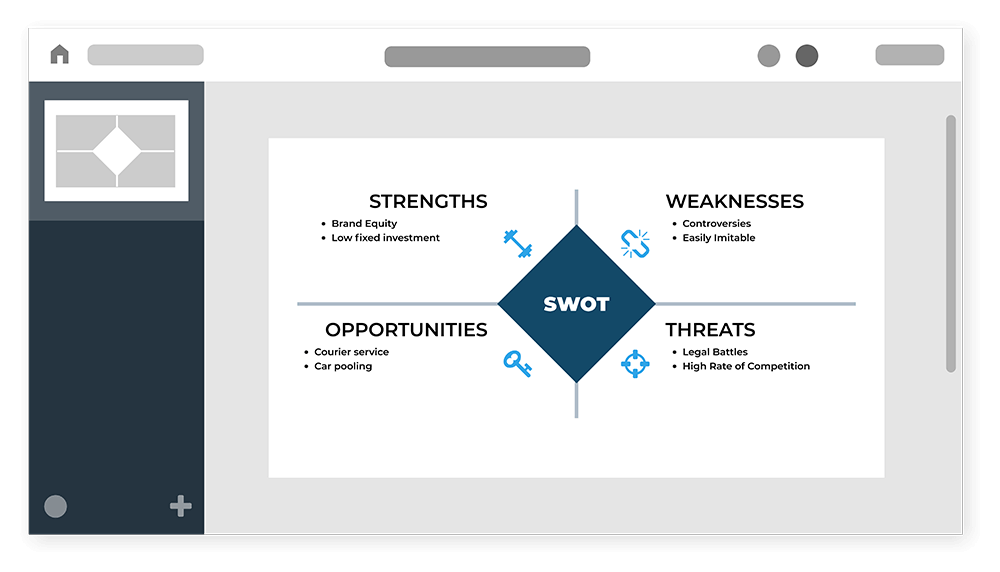 STRENGTHS
• Brand Equity
• Low fixed investment

WEAKNESSES
• Controversies
• Easily Imitable

SWOT

OPPORTUNITIES
• Courier service
• Car pooling

THREATS
• Legal Battles
• High Rate of Competition